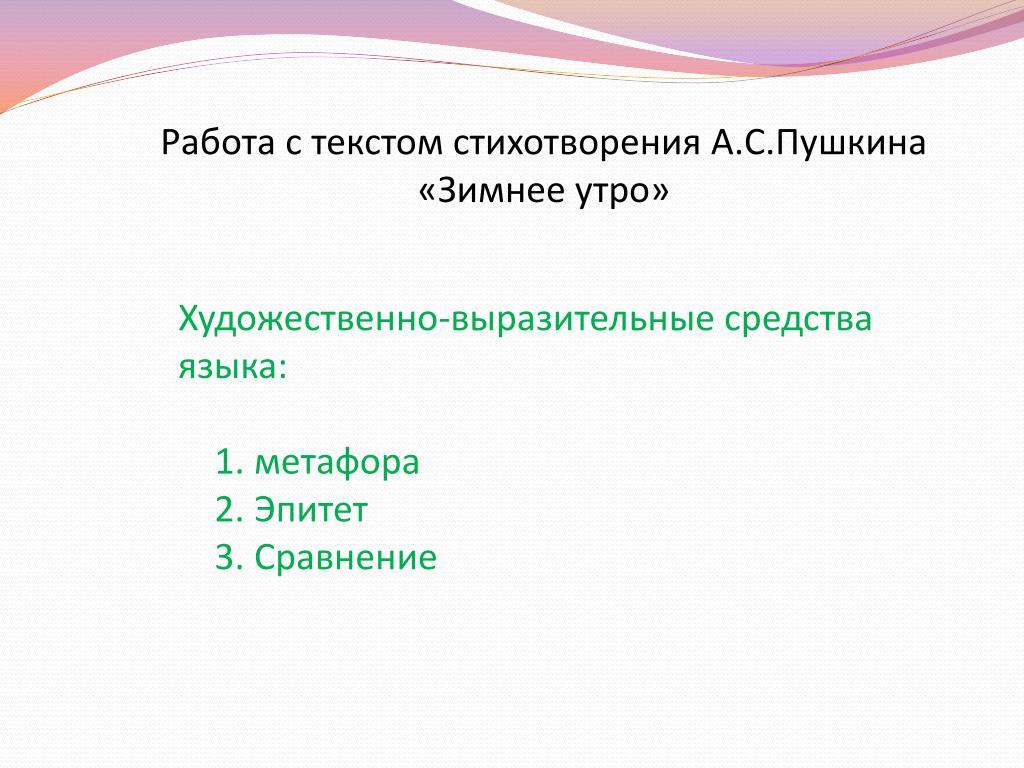 Работа с текстом стихотворения А.С.Пушкина «Зимнее утро»

Художественно-выразительные средства языка:

1. метафора
2. Эпитет
3. Сравнение